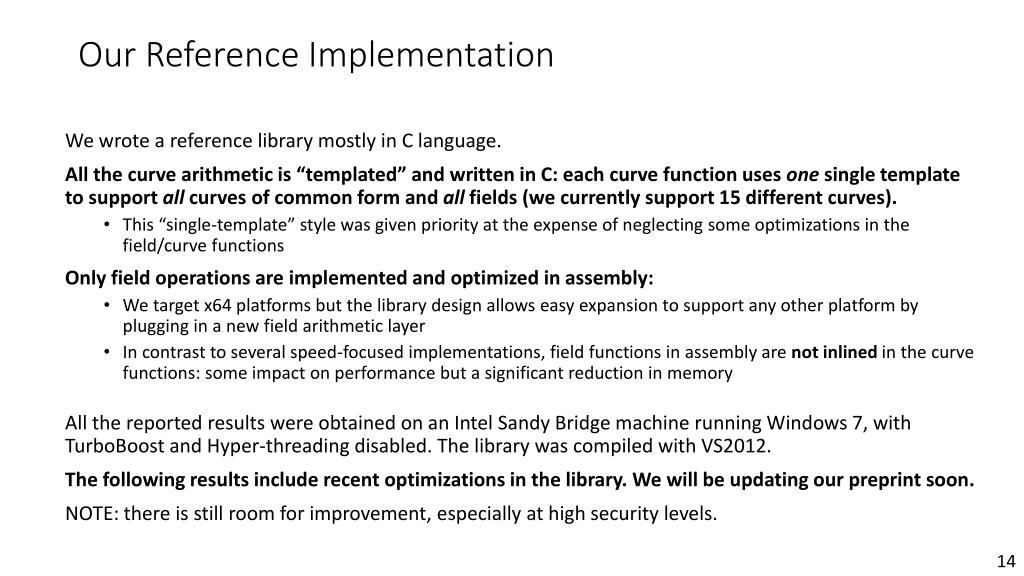 Our Reference Implementation

We wrote a reference library mostly in C language.

All the curve arithmetic is “templated” and written in C: each curve function uses one single template to support all curves of common form and all fields (we currently support 15 different curves).

• This “single-template” style was given priority at the expense of neglecting some optimizations in the field/curve functions

Only field operations are implemented and optimized in assembly:

• We target x64 platforms but the library design allows easy expansion to support any other platform by plugging in a new field arithmetic layer
• In contrast to several speed-focused implementations, field functions in assembly are not inlined in the curve functions: some impact on performance but a significant reduction in memory

All the reported results were obtained on an Intel Sandy Bridge machine running Windows 7, with TurboBoost and Hyper-threading disabled. The library was compiled with VS2012.

The following results include recent optimizations in the library. We will be updating our preprint soon.

NOTE: there is still room for improvement, especially at high security levels.

14